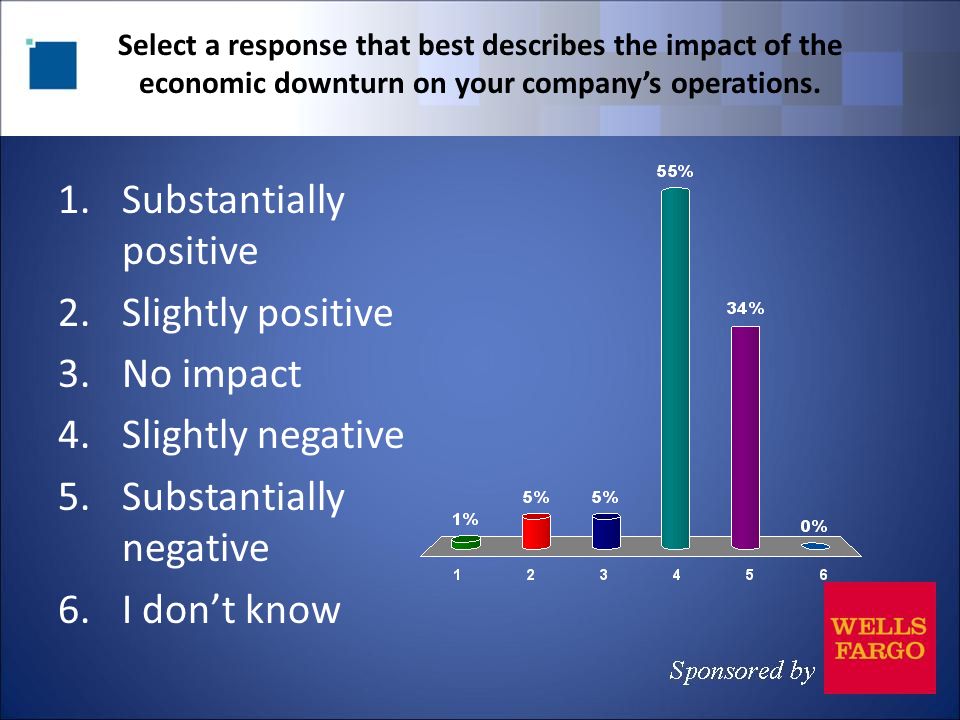 Select a response that best describes the impact of the economic downturn on your company's operations.

1. Substantially positive
2. Slightly positive
3. No impact
4. Slightly negative
5. Substantially negative
6. I don't know

1%
5%
5%
55%
34%
0%
1
2
3
4
5
6

Sponsored by
WELLS FARGO